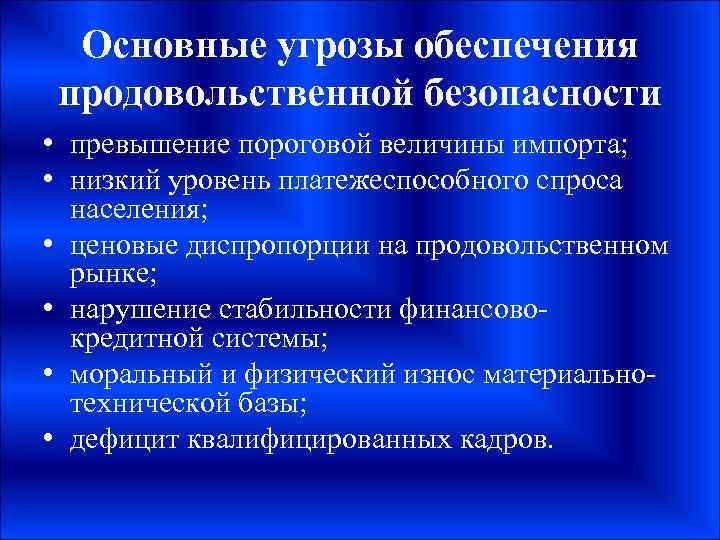 Основные угрозы обеспечения продовольственной безопасности

• превышение пороговой величины импорта;
• низкий уровень платежеспособного спроса населения;
• ценовые диспропорции на продовольственном рынке;
• нарушение стабильности финансово-кредитной системы;
• моральный и физический износ материально-технической базы;
• дефицит квалифицированных кадров.